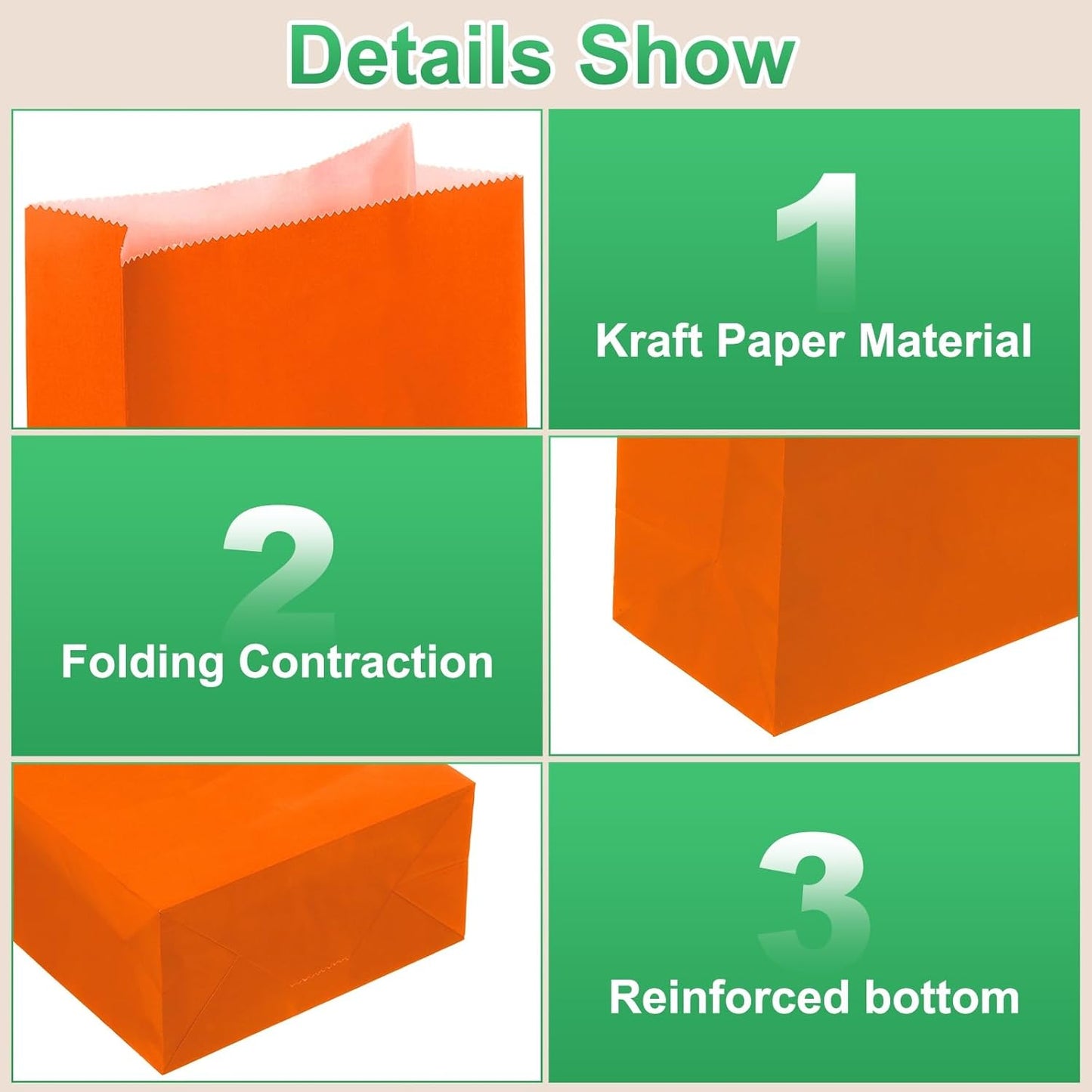 Details Show

1

Kraft Paper Material

2

Folding Contraction

3

Reinforced bottom